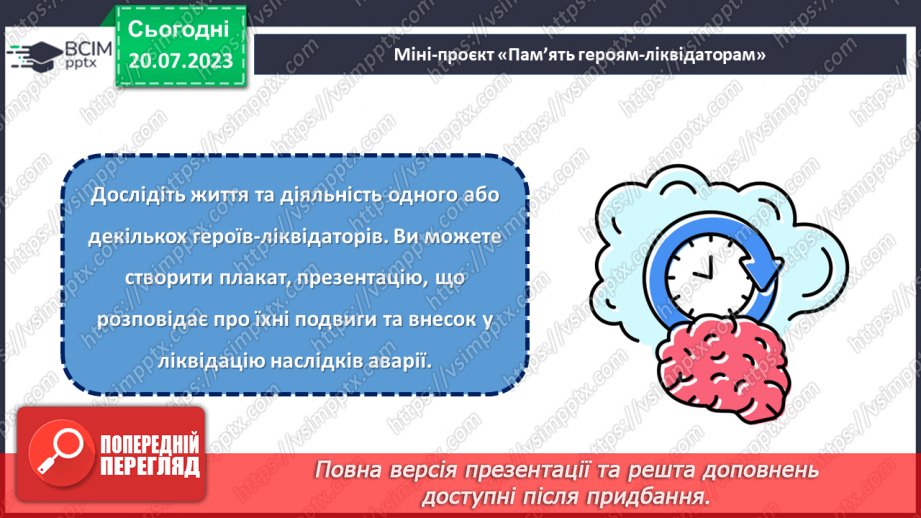 ВСІМ pptx

Сьогодні 20.07.2023

Міні-проєкт «Пам'ять героям-ліквідаторам»

Дослідіть життя та діяльність одного або декількох героїв-ліквідаторів. Ви можете створити плакат, презентацію, що розповідає про їхні подвиги та внесок у ліквідацію наслідків аварії.

ПОПЕРЕДНІЙ ПЕРЕГЛЯД

Повна версія презентації та решта доповнень доступні після придбання.

https://vsimpptx.com